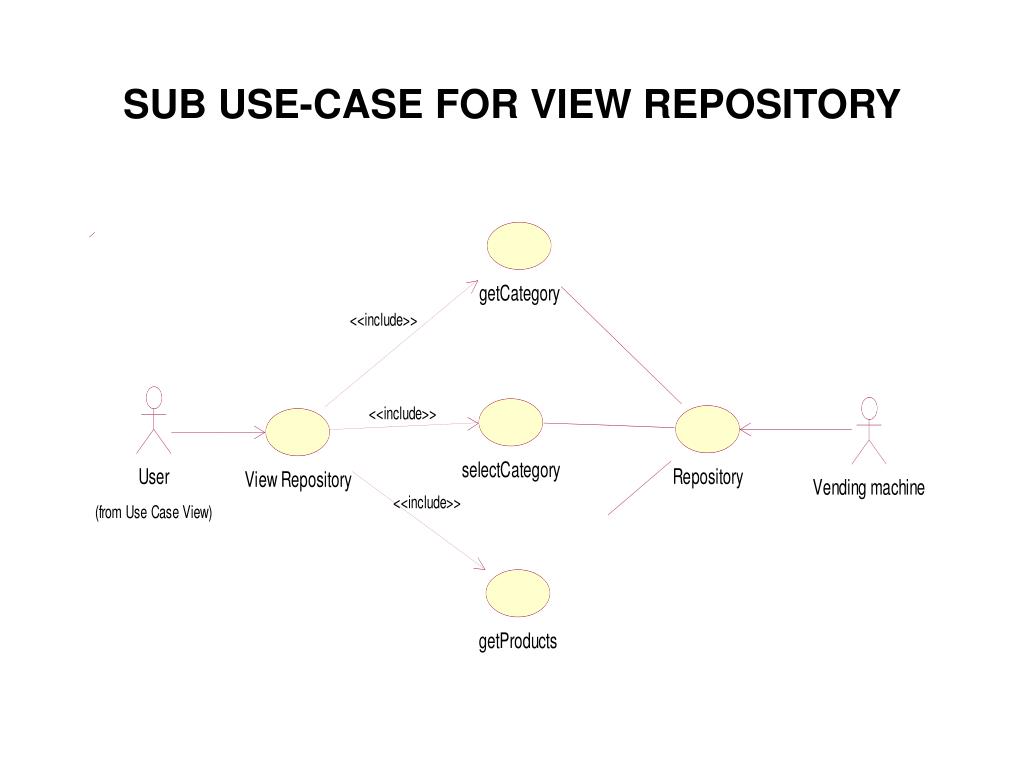 SUB USE-CASE FOR VIEW REPOSITORY

getCategory

<<include>>

<<include>>

User

(from Use Case View)

View Repository

selectCategory

<<include>>

Repository

Vending machine

getProducts